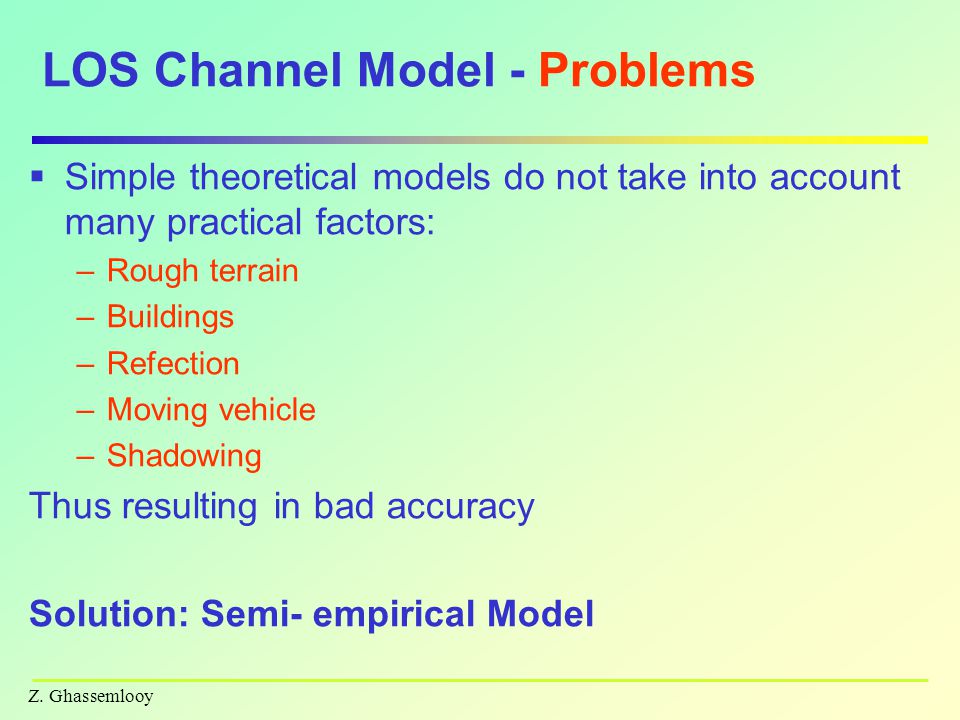 LOS Channel Model - Problems

▪ Simple theoretical models do not take into account many practical factors:
– Rough terrain
– Buildings
– Refection
– Moving vehicle
– Shadowing

Thus resulting in bad accuracy

Solution: Semi- empirical Model

Z. Ghassemlooy